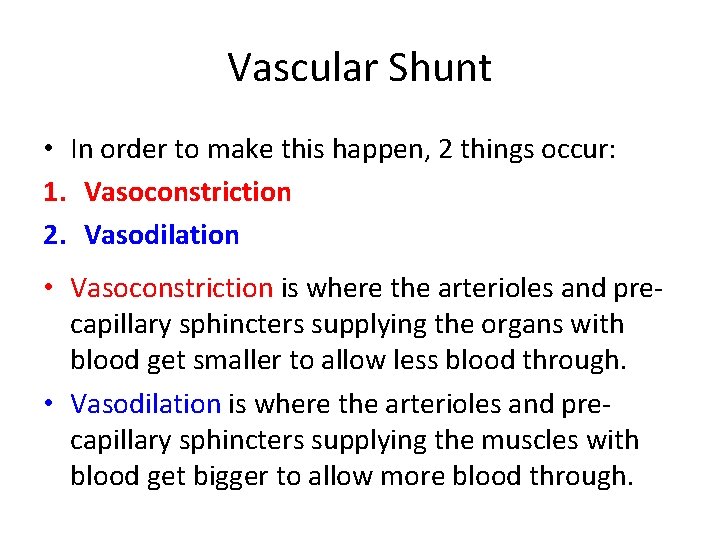 Vascular Shunt

• In order to make this happen, 2 things occur:
1. Vasoconstriction
2. Vasodilation

• Vasoconstriction is where the arterioles and pre-capillary sphincters supplying the organs with blood get smaller to allow less blood through.

• Vasodilation is where the arterioles and pre-capillary sphincters supplying the muscles with blood get bigger to allow more blood through.